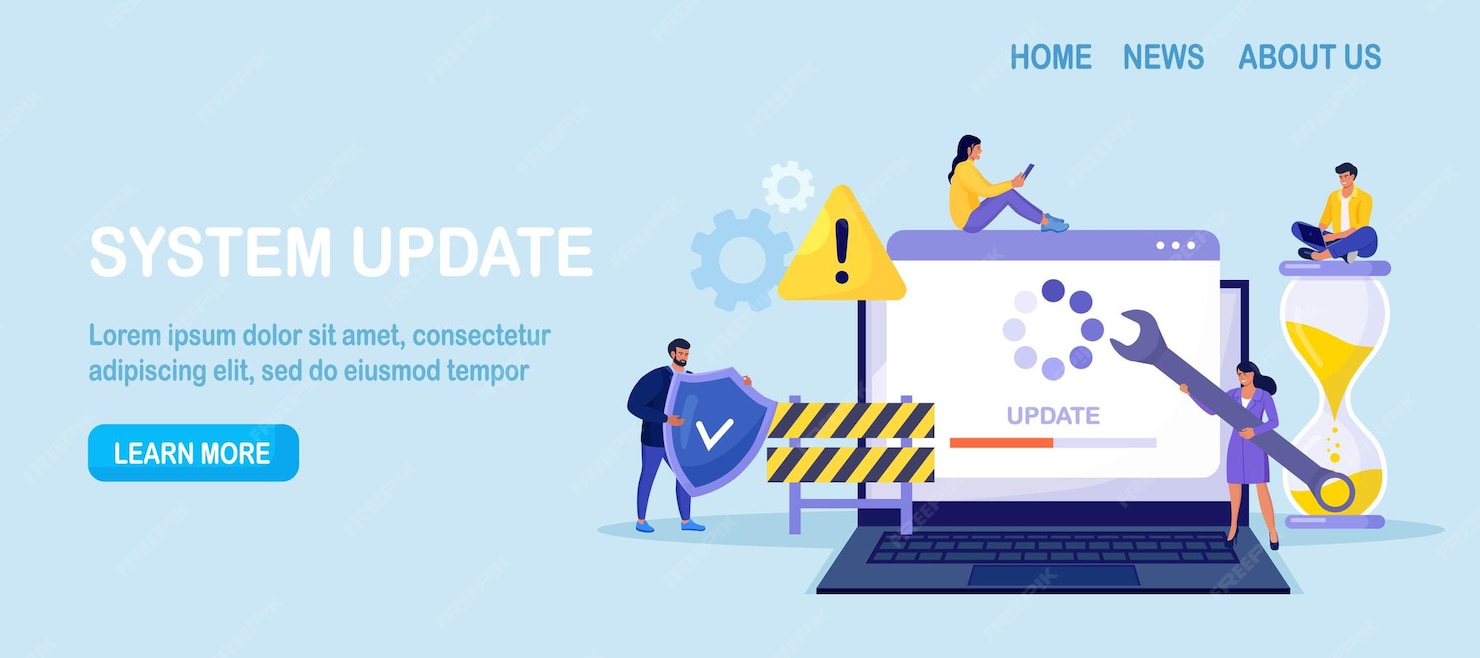 HOME NEWS ABOUT US

SYSTEM UPDATE

Lorem ipsum dolor sit amet, consectetur adipiscing elit, sed do eiusmod tempor

LEARN MORE

UPDATE